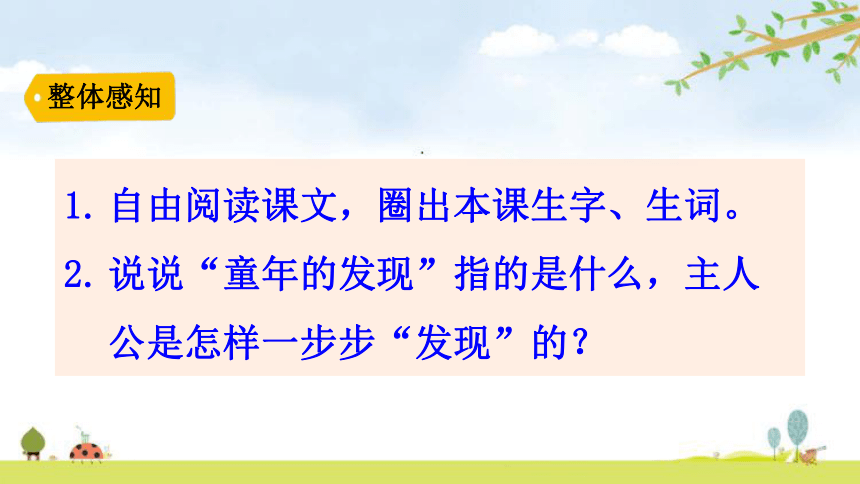 整体感知

1. 自由阅读课文，圈出本课生字、生词。

2. 说说“童年的发现”指的是什么，主人公是怎样一步步“发现”的？